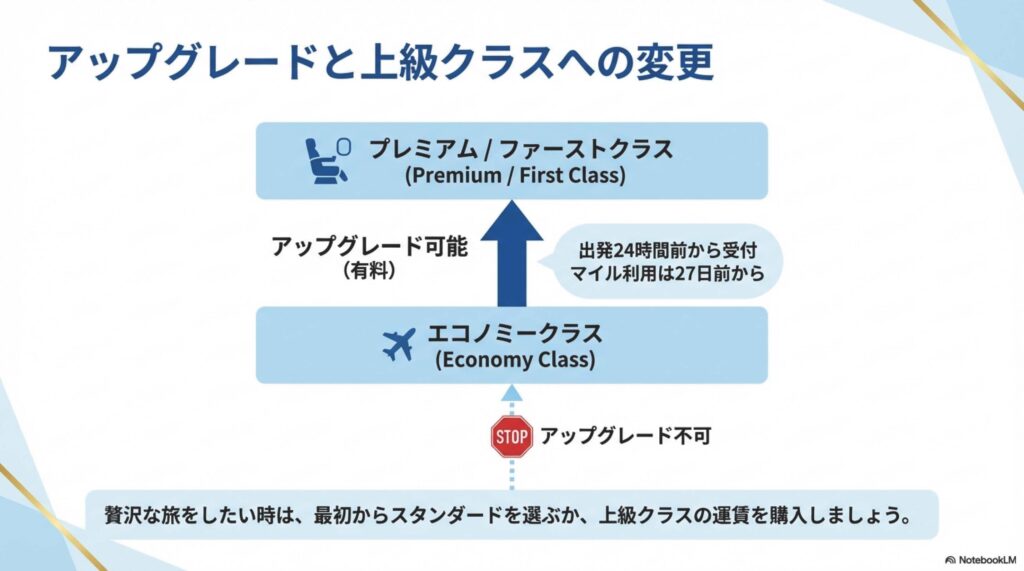 アップグレードと上級クラスへの変更

プレミアム / ファーストクラス
(Premium / First Class)

アップグレード可能
（有料）

出発24時間前から受付
マイル利用は27日前から

エコノミークラス
(Economy Class)

STOP

アップグレード不可

贅沢な旅をしたい時は、最初からスタンダードを選ぶか、上級クラスの運賃を購入しましょう。

NotebookLM